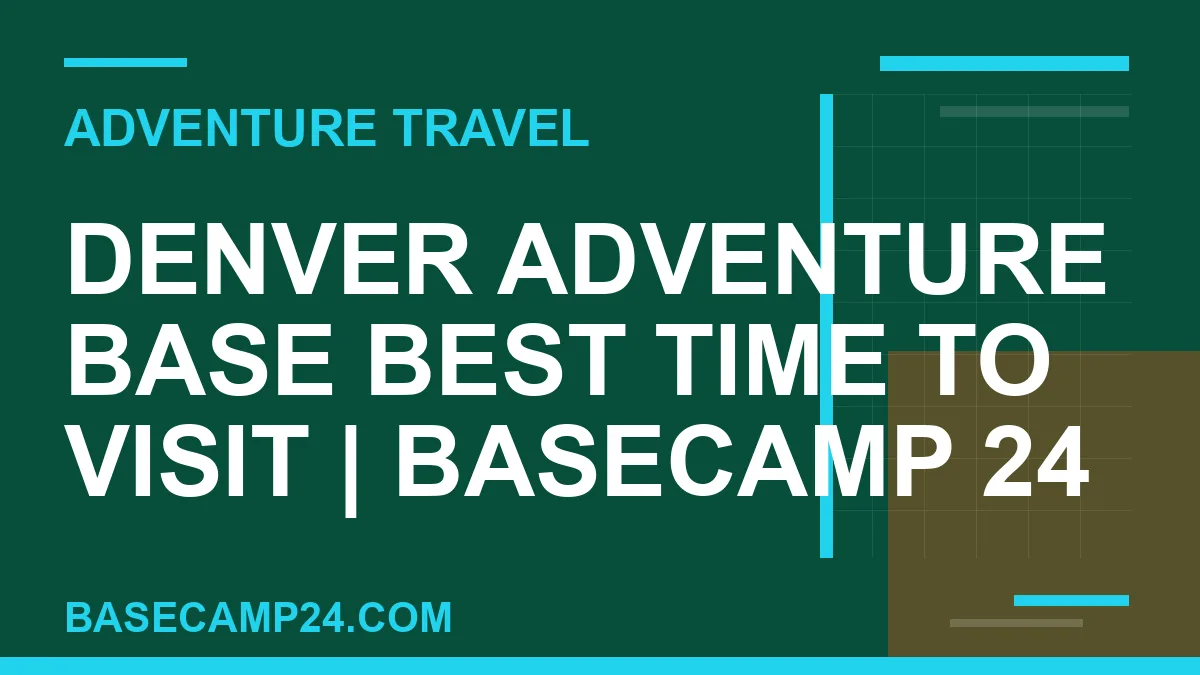 ADVENTURE TRAVEL

DENVER ADVENTURE BASE BEST TIME TO VISIT | BASECAMP 24

BASECAMP24.COM